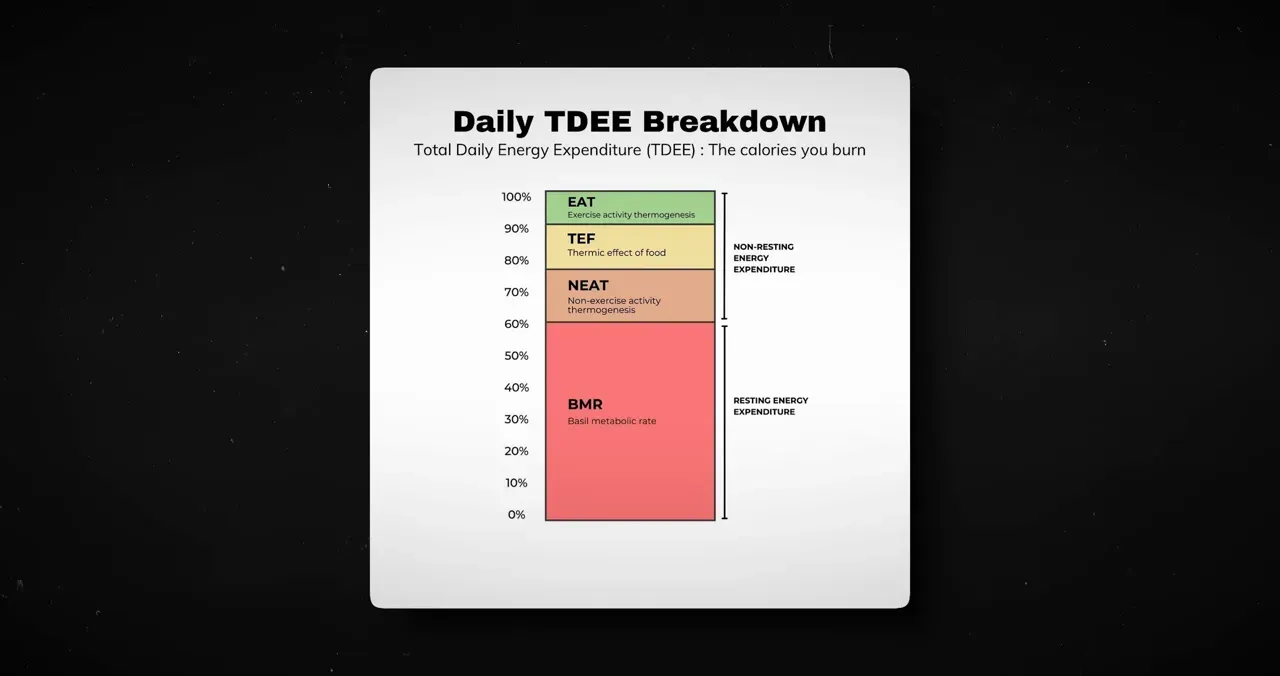 Daily TDEE Breakdown
Total Daily Energy Expenditure (TDEE) : The calories you burn

100%
90%
80%
70%
60%
50%
40%
30%
20%
10%
0%

EAT
Exercise activity thermogenesis

TEF
Thermic effect of food

NEAT
Non-exercise activity thermogenesis

BMR
Basil metabolic rate

NON-RESTING ENERGY EXPENDITURE

RESTING ENERGY EXPENDITURE